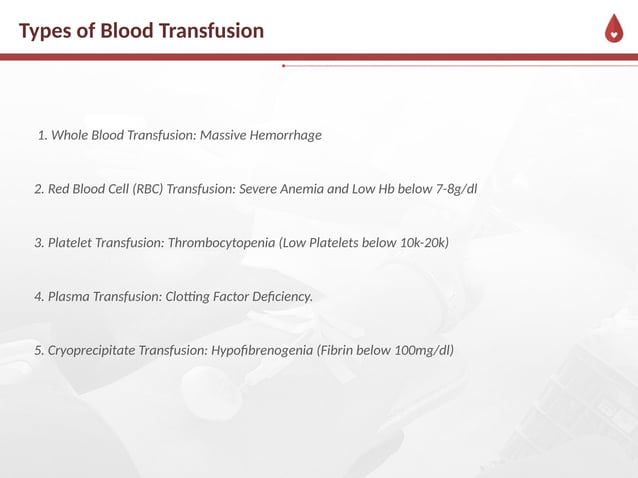 Types of Blood Transfusion

1. Whole Blood Transfusion: Massive Hemorrhage

2. Red Blood Cell (RBC) Transfusion: Severe Anemia and Low Hb below 7-8g/dl

3. Platelet Transfusion: Thrombocytopenia (Low Platelets below 10k-20k)

4. Plasma Transfusion: Clotting Factor Deficiency.

5. Cryoprecipitate Transfusion: Hypofibrenogenia (Fibrin below 100mg/dl)